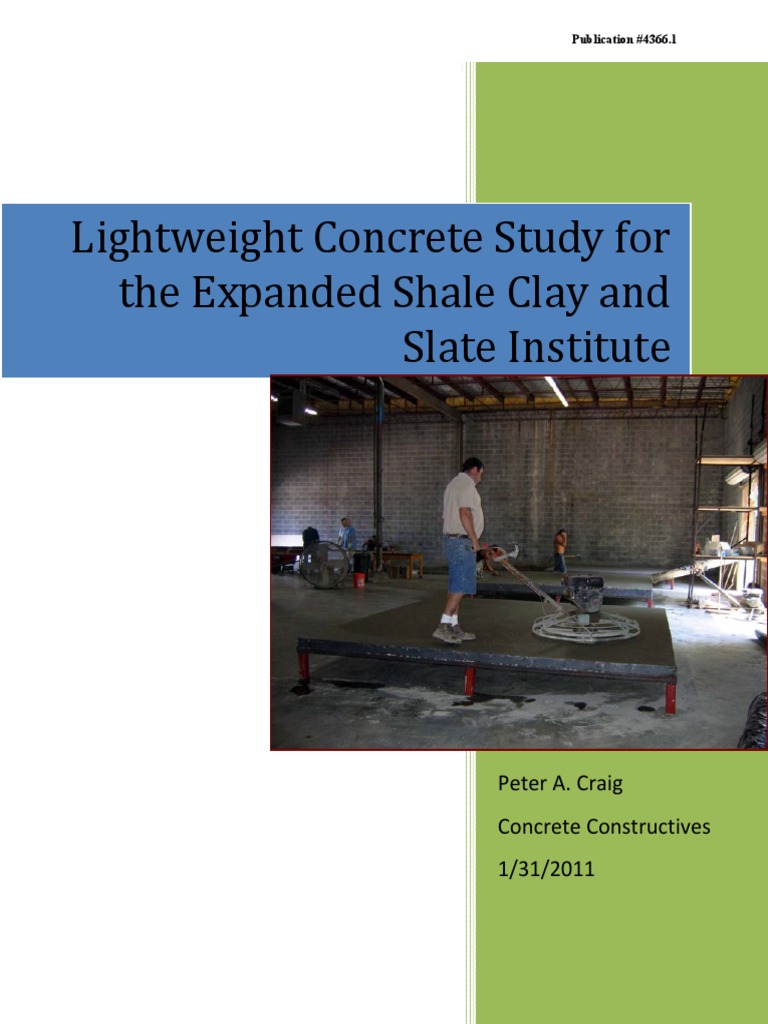 Publication #4366.1

Lightweight Concrete Study for the Expanded Shale Clay and Slate Institute

Peter A. Craig

Concrete Constructives

1/31/2011